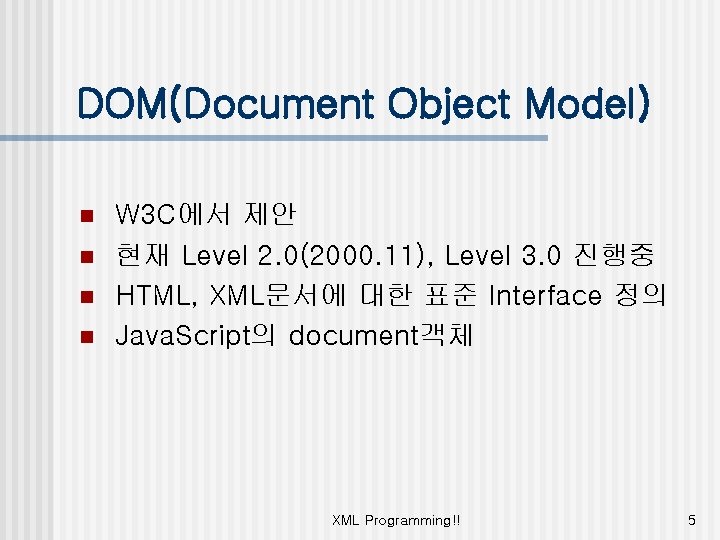 DOM(Document Object Model)

- W3C에서 제안
- 현재 Level 2.0(2000.11), Level 3.0 진행중
- HTML, XML문서에 대한 표준 Interface 정의
- JavaScript의 document객체

XML Programming!!

5